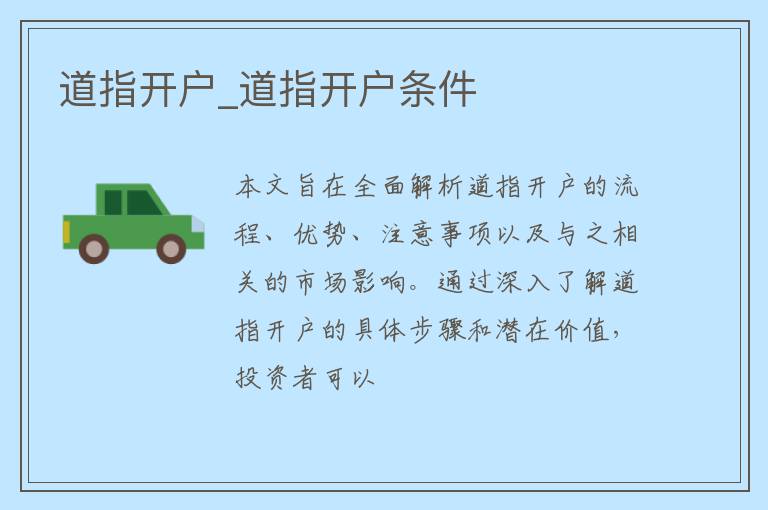 道指开户_道指开户条件

本文旨在全面解析道指开户的流程、优势、注意事项以及与之相关的市场影响。通过深入了解道指开户的具体步骤和潜在价值，投资者可以